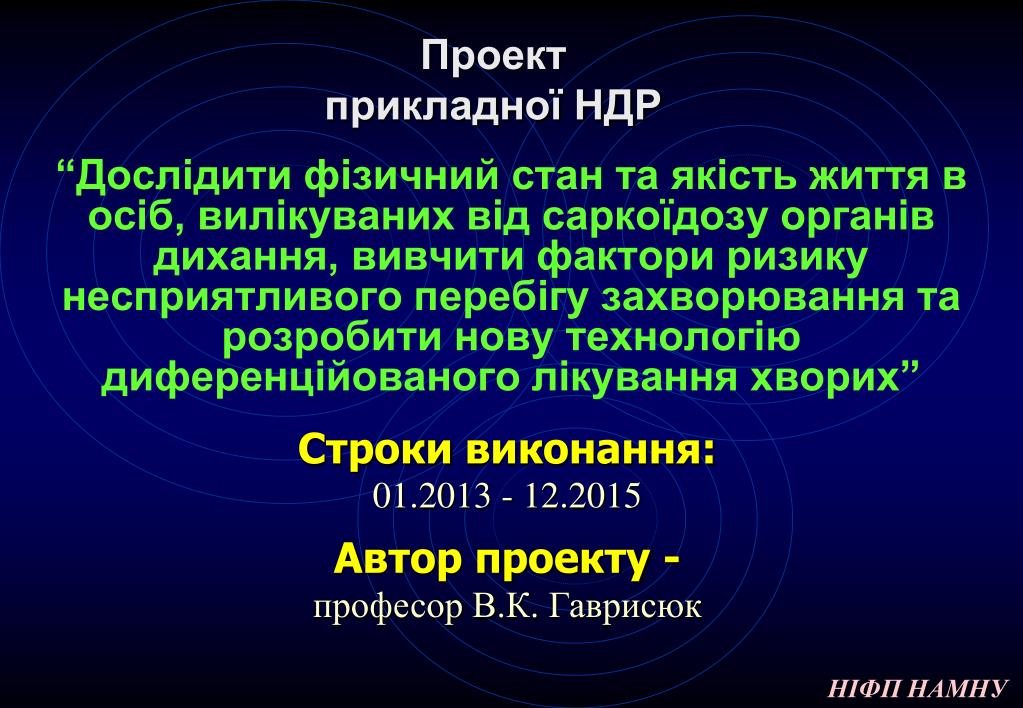 Проект
прикладної НДР

“Дослідити фізичний стан та якість життя в осіб, вилікуваних від саркоїдозу органів дихання, вивчити фактори ризику несприятливого перебігу захворювання та розробити нову технологію диференційованого лікування хворих”

Строки виконання:
01.2013 - 12.2015

Автор проекту -
професор В.К. Гаврисюк

НІФП НАМНУ